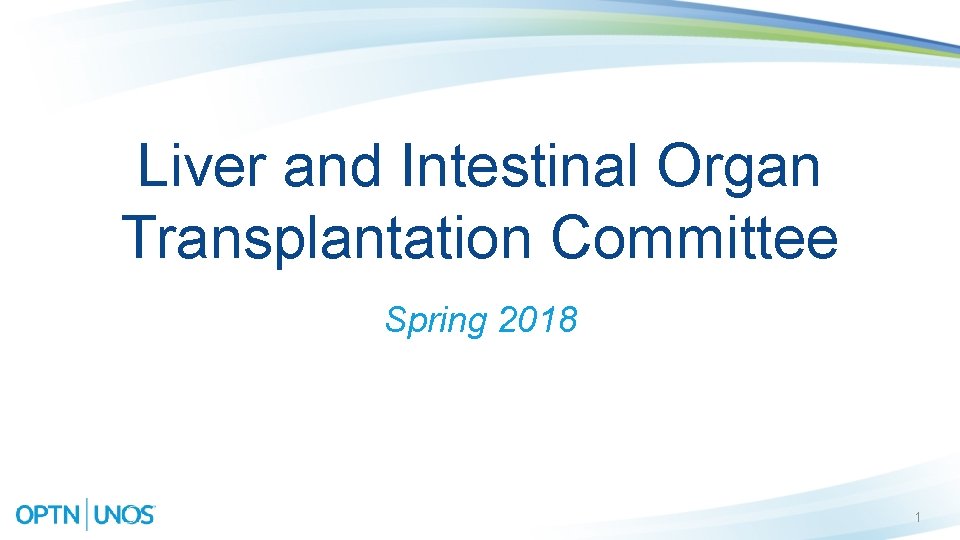 Liver and Intestinal Organ Transplantation Committee

Spring 2018

OPTN | UNOS

1